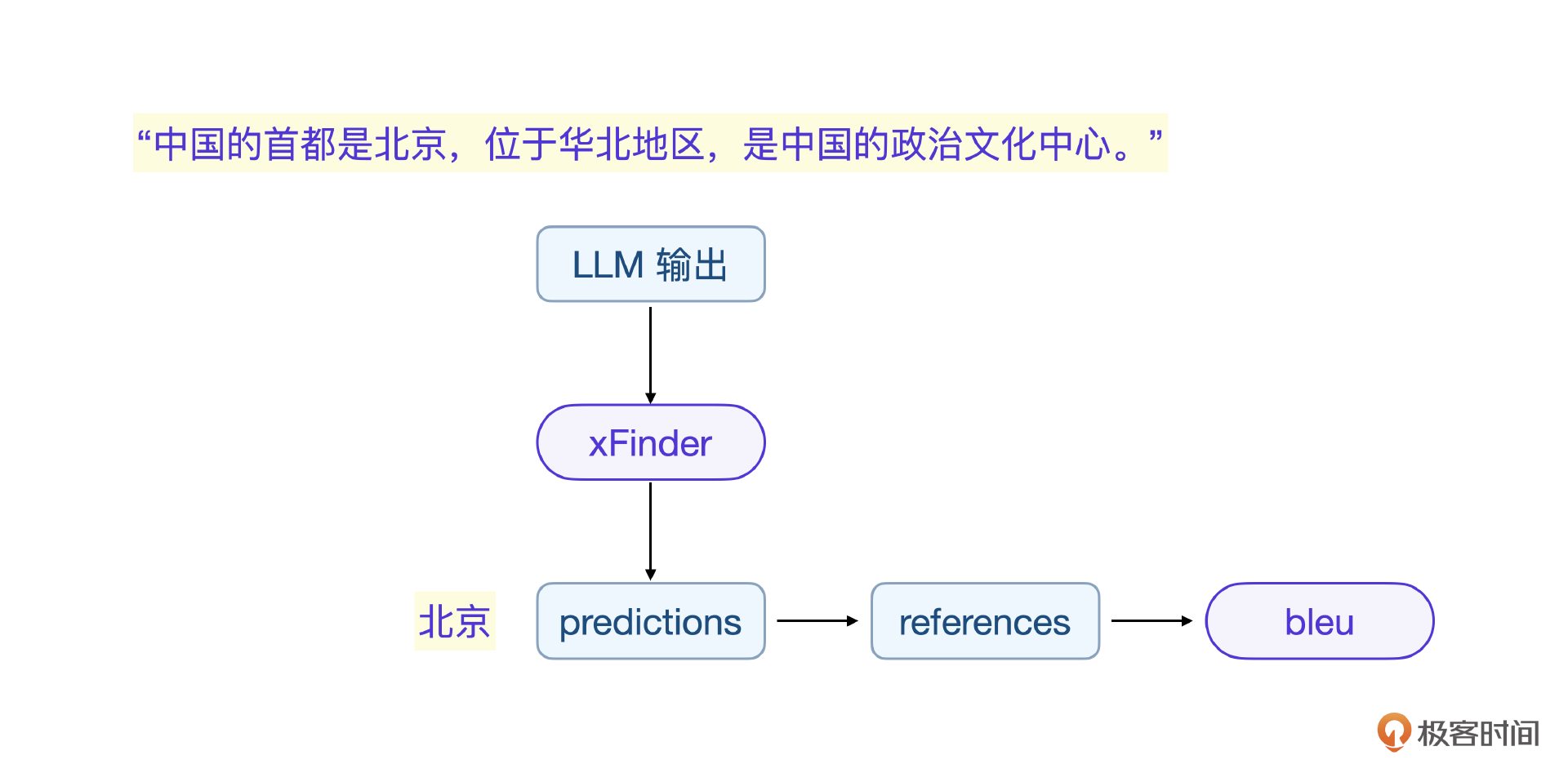 “中国的首都是北京，位于华北地区，是中国的政治文化中心。”

LLM 输出

xFinder

北京

predictions

references

bleu

极客时间